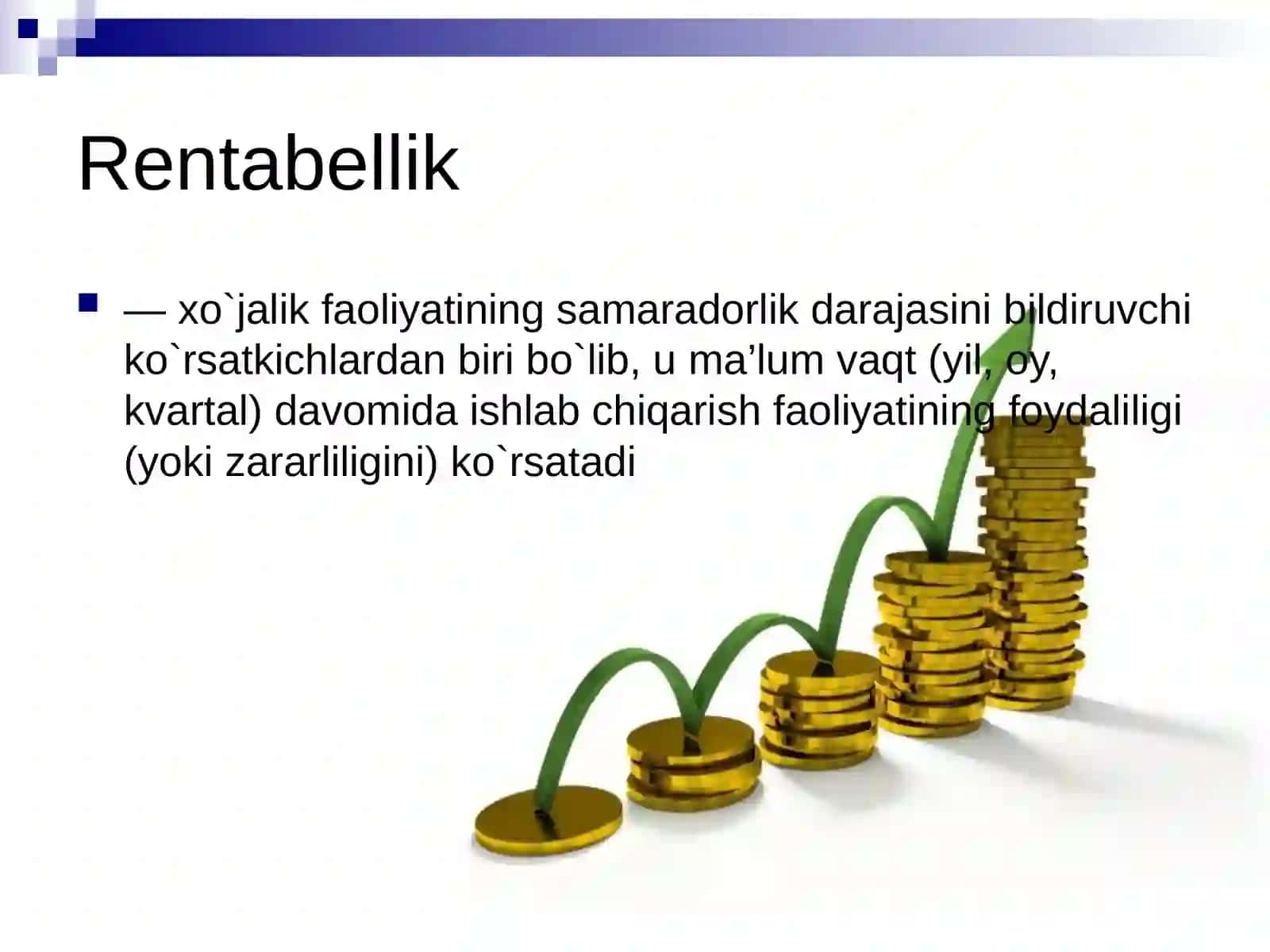 Rentabellik

— xo`jalik faoliyatining samaradorlik darajasini bildiruvchi ko`rsatkichlardan biri bo`lib, u ma’lum vaqt (yil, oy, kvartal) davomida ishlab chiqarish faoliyatining foydaliligi (yoki zararliligini) ko`rsatadi